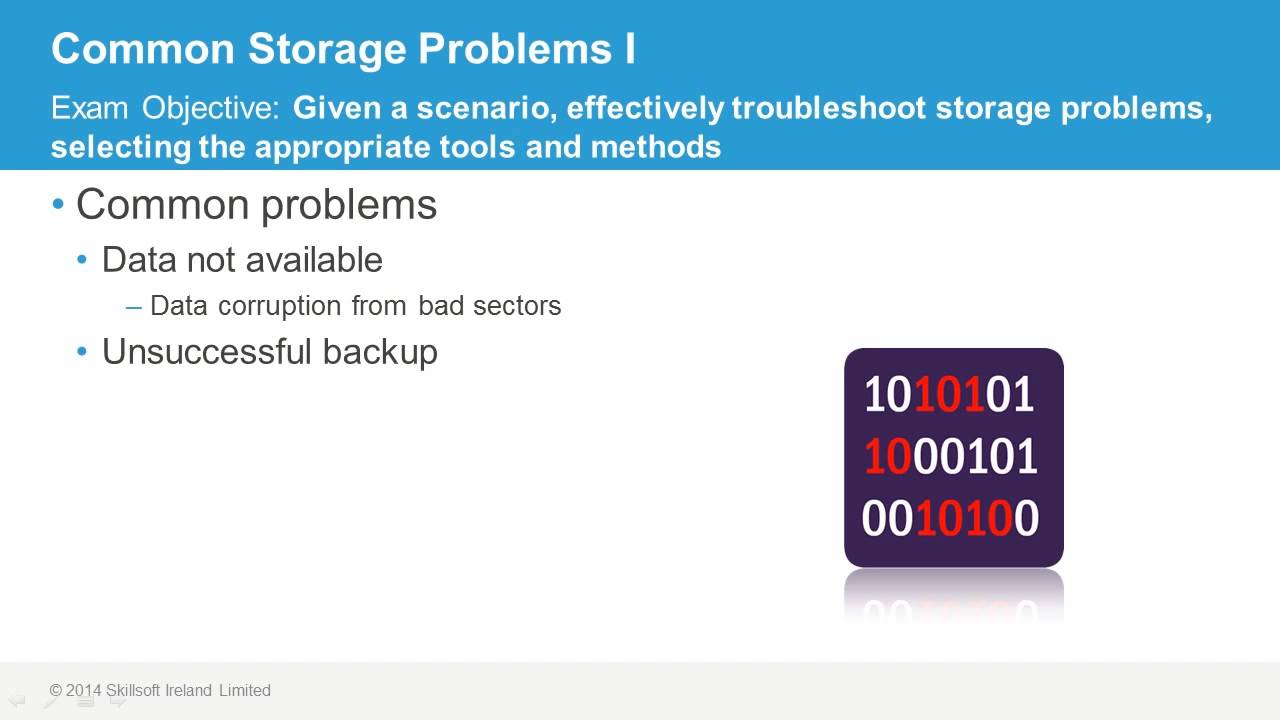 Common Storage Problems I

Exam Objective: Given a scenario, effectively troubleshoot storage problems, selecting the appropriate tools and methods

• Common problems

• Data not available

– Data corruption from bad sectors

• Unsuccessful backup

1010101
1000101
0010100

© 2014 Skillsoft Ireland Limited